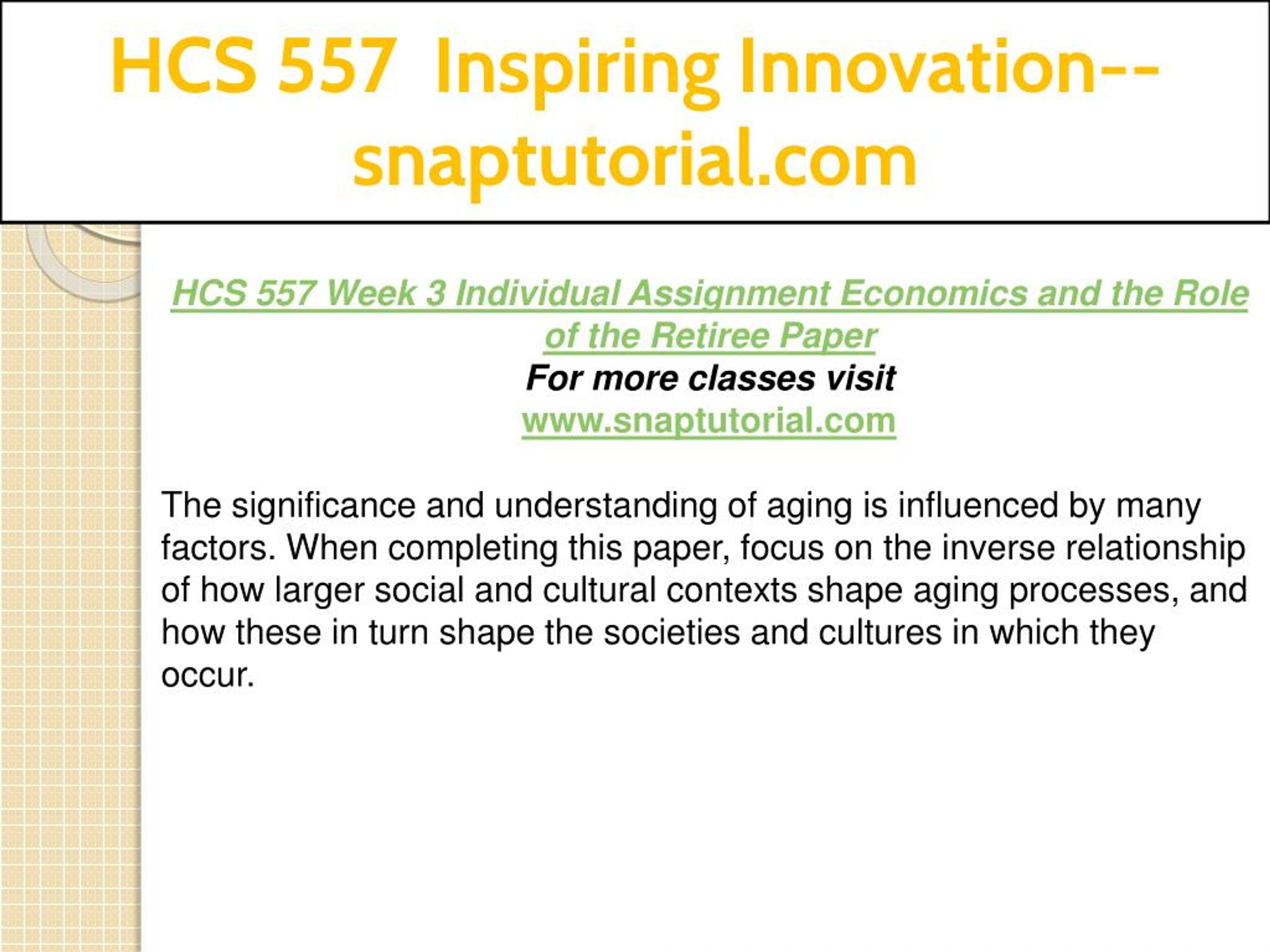 HCS 557 Inspiring Innovation--snaptutorial.com

HCS 557 Week 3 Individual Assignment Economics and the Role of the Retiree Paper
For more classes visit
www.snaptutorial.com

The significance and understanding of aging is influenced by many factors. When completing this paper, focus on the inverse relationship of how larger social and cultural contexts shape aging processes, and how these in turn shape the societies and cultures in which they occur.